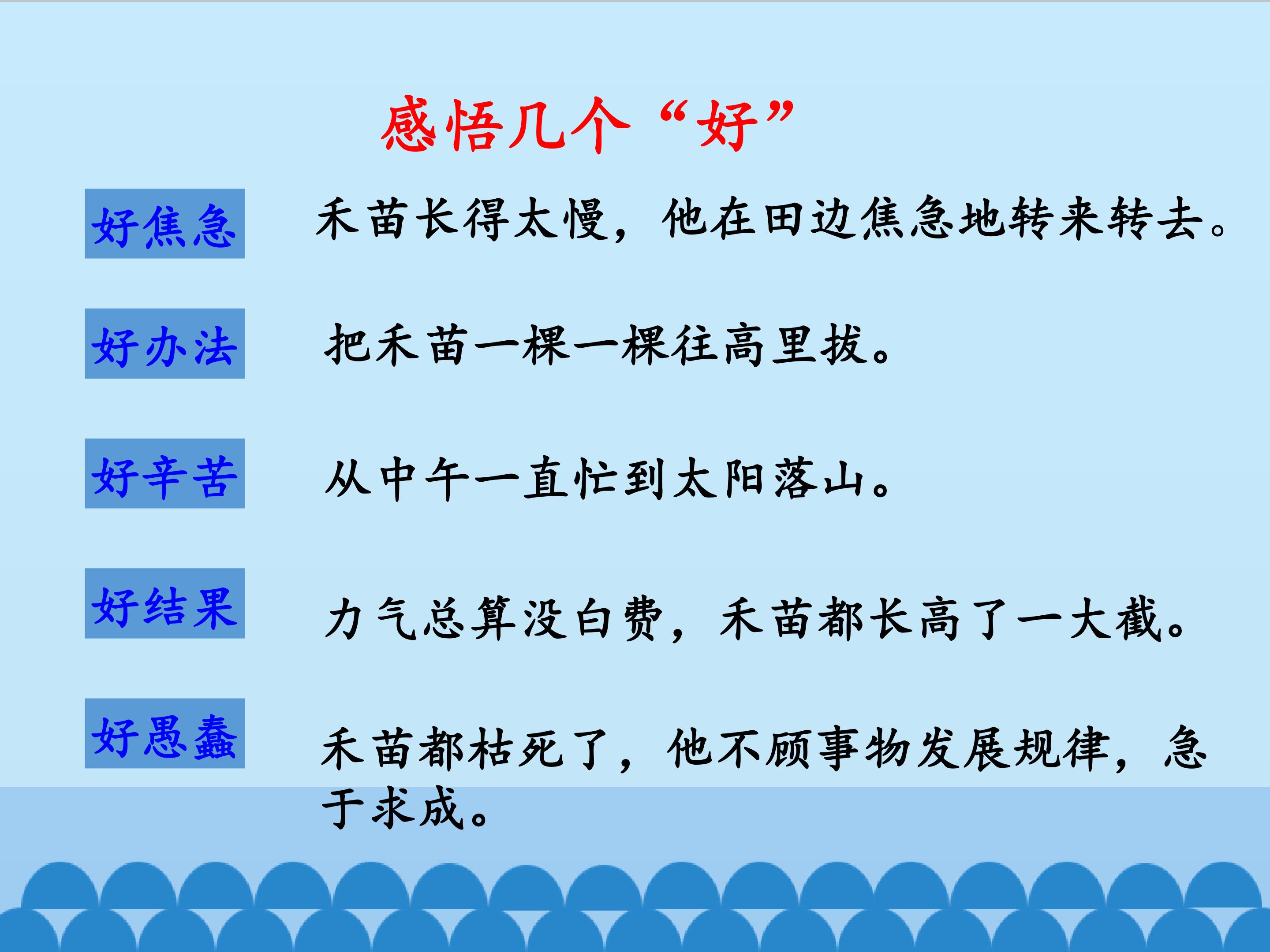 感悟几个“好”

好焦急

禾苗长得太慢，他在田边焦急地转来转去。

好办法

把禾苗一棵一棵往高里拔。

好辛苦

从中午一直忙到太阳落山。

好结果

力气总算没白费，禾苗都长高了一大截。

好愚蠢

禾苗都枯死了，他不顾事物发展规律，急于求成。